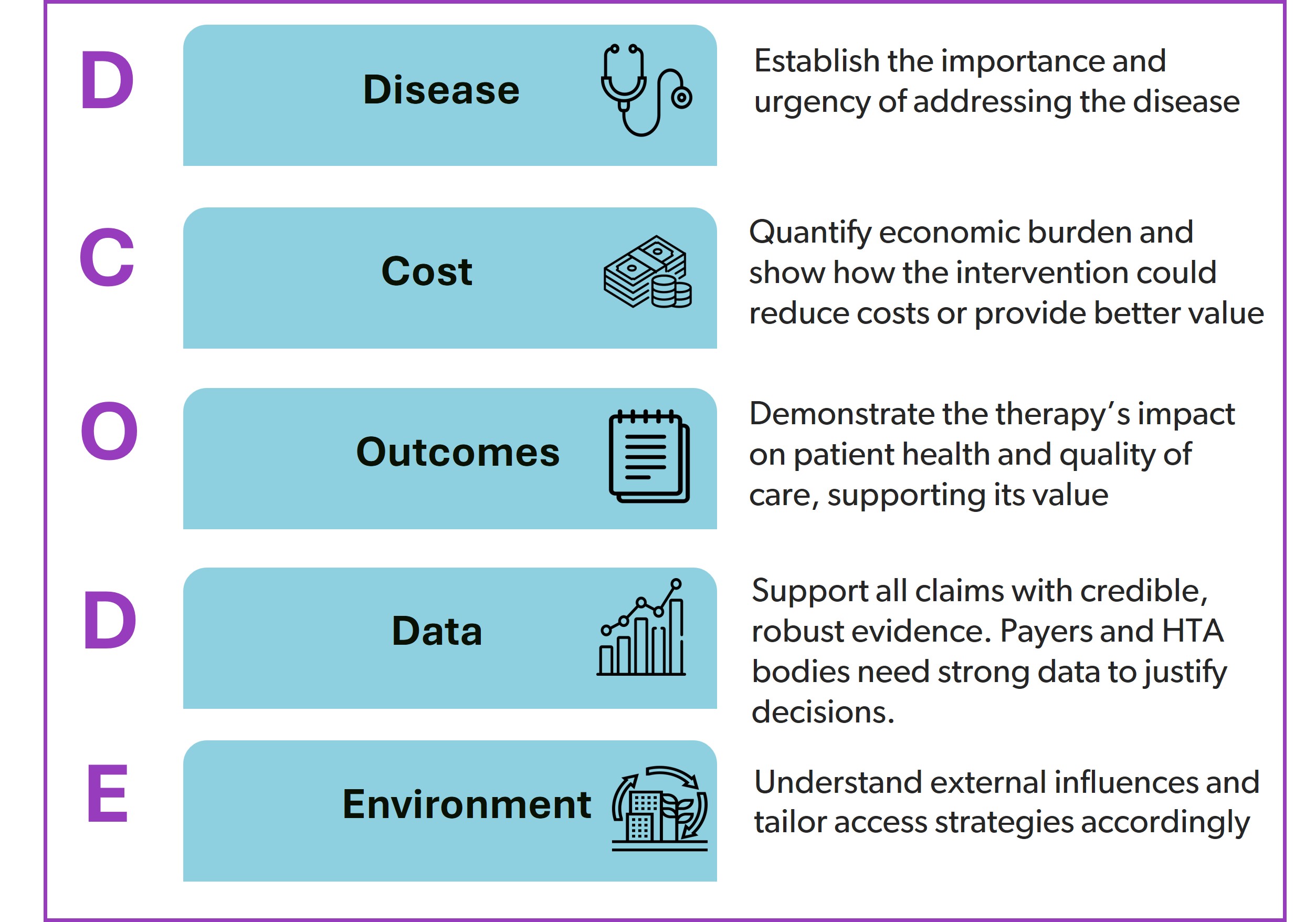 D

Disease

Establish the importance and urgency of addressing the disease

C

Cost

Quantify economic burden and show how the intervention could reduce costs or provide better value

O

Outcomes

Demonstrate the therapy's impact on patient health and quality of care, supporting its value

D

Data

Support all claims with credible, robust evidence. Payers and HTA bodies need strong data to justify decisions.

E

Environment

Understand external influences and tailor access strategies accordingly